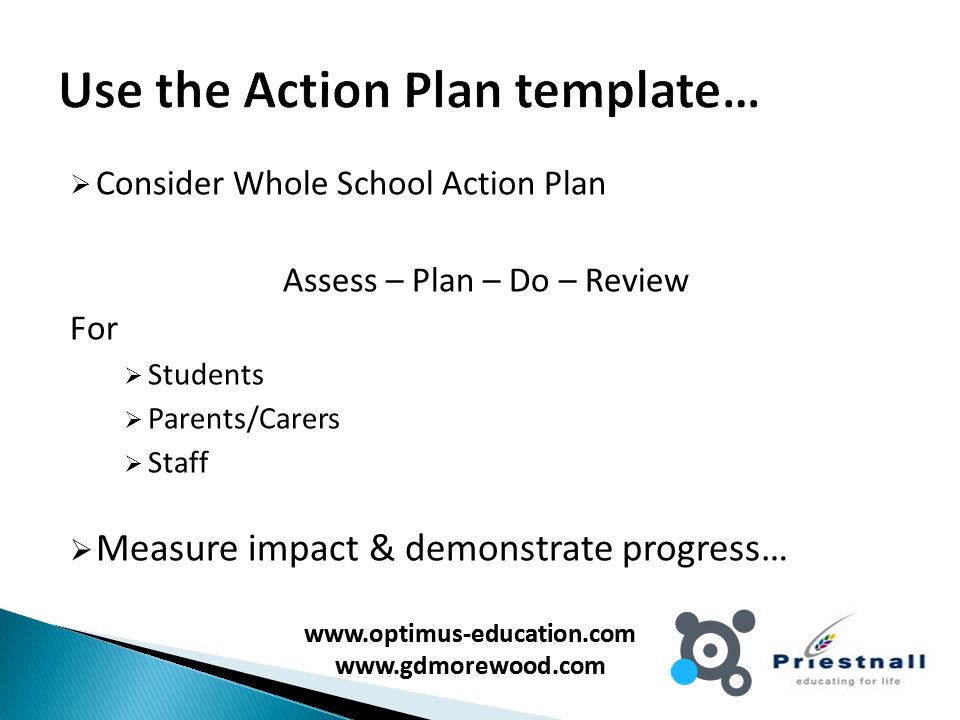 Use the Action Plan template…

➢ Consider Whole School Action Plan

Assess – Plan – Do – Review

For

➢ Students
➢ Parents/Carers
➢ Staff

➢ Measure impact & demonstrate progress…

www.optimus-education.com
www.gdmorewood.com

Priestnall
educating for life